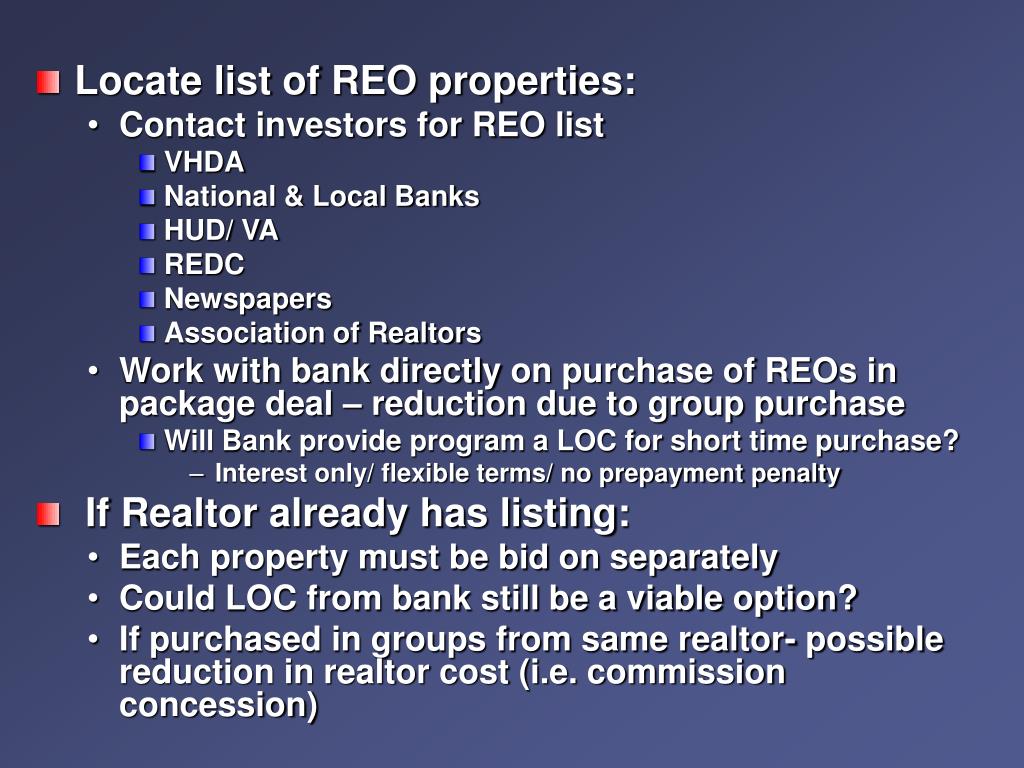 Locate list of REO properties:
• Contact investors for REO list
VHDA
National & Local Banks
HUD/ VA
REDC
Newspapers
Association of Realtors
• Work with bank directly on purchase of REOs in package deal – reduction due to group purchase
Will Bank provide program a LOC for short time purchase?
– Interest only/ flexible terms/ no prepayment penalty

If Realtor already has listing:
• Each property must be bid on separately
• Could LOC from bank still be a viable option?
• If purchased in groups from same realtor- possible reduction in realtor cost (i.e. commission concession)